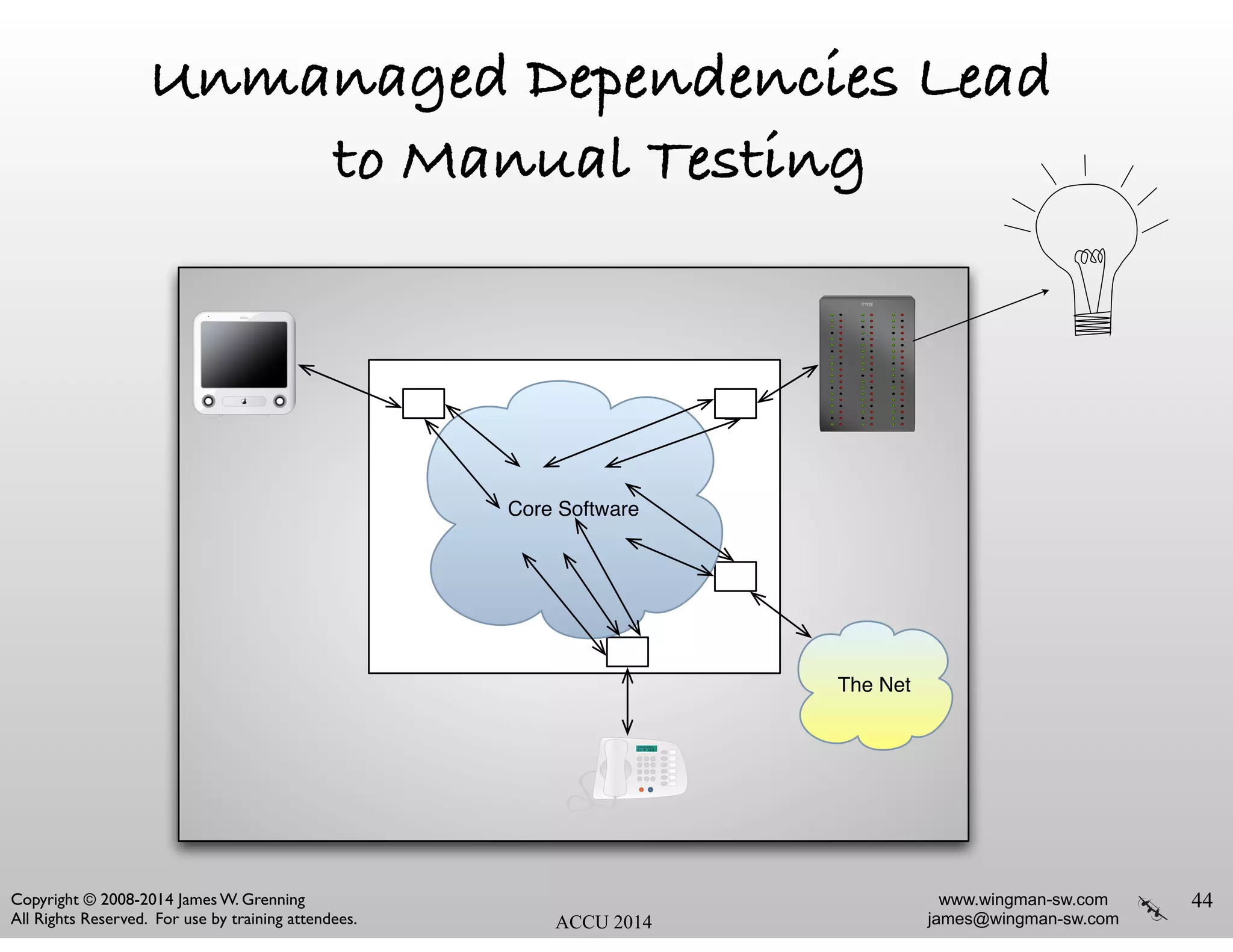 Unmanaged Dependencies Lead to Manual Testing

Core Software

The Net

Copyright © 2008-2014 James W. Grenning
All Rights Reserved. For use by training attendees.

ACCU 2014

www.wingman-sw.com
james@wingman-sw.com

44